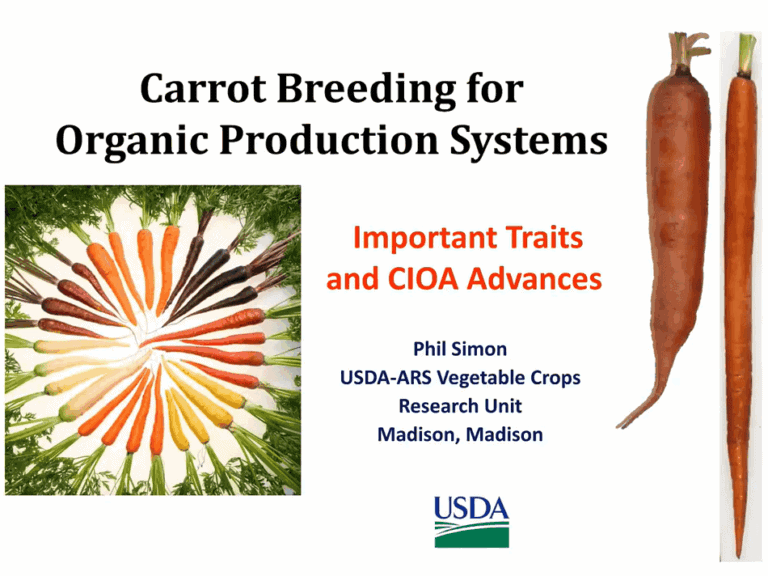 Carrot Breeding for Organic Production Systems

Important Traits and CIOA Advances

Phil Simon
USDA-ARS Vegetable Crops Research Unit
Madison, Madison

USDA